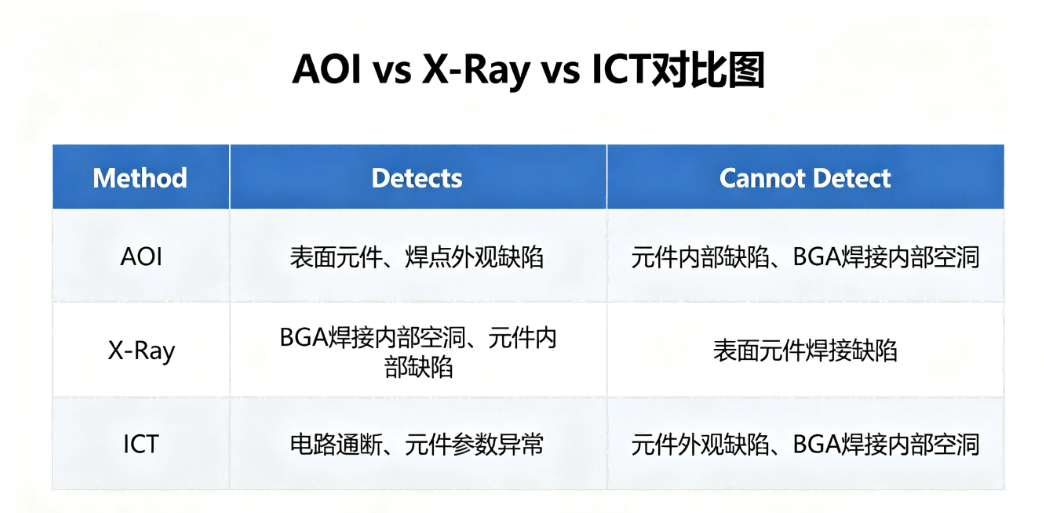 AOI vs X-Ray vs ICT对比图

| Method | Detects | Cannot Detect |
|---|---|---|
| AOI | 表面元件、焊点外观缺陷 | 元件内部缺陷、BGA焊接内部空洞 |
| X-Ray | BGA焊接内部空洞、元件内部缺陷 | 表面元件焊接缺陷 |
| ICT | 电路通断、元件参数异常 | 元件外观缺陷、BGA焊接内部空洞 |